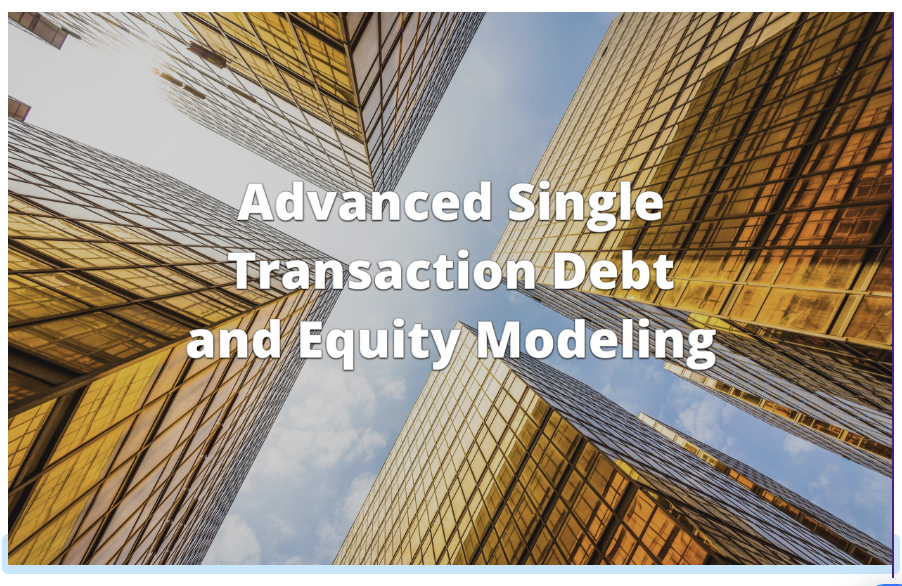 Advanced Single Transaction Debt and Equity Modeling